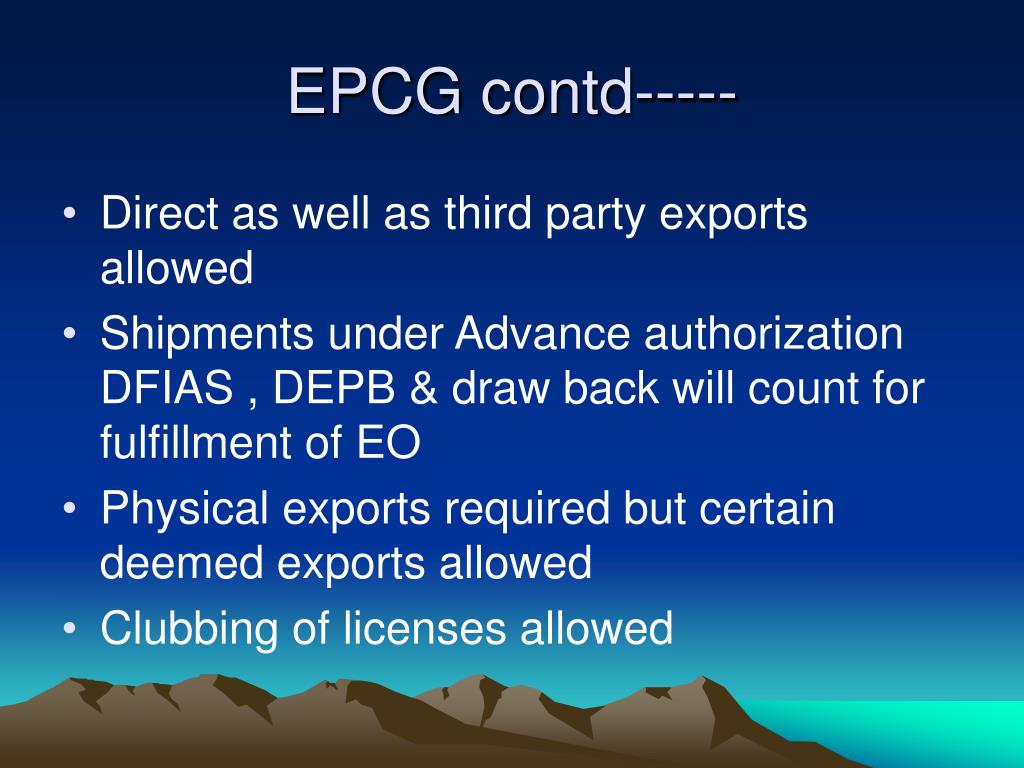 EPCG contd-----

• Direct as well as third party exports allowed
• Shipments under Advance authorization DFIAS , DEPB & draw back will count for fulfillment of EO
• Physical exports required but certain deemed exports allowed
• Clubbing of licenses allowed